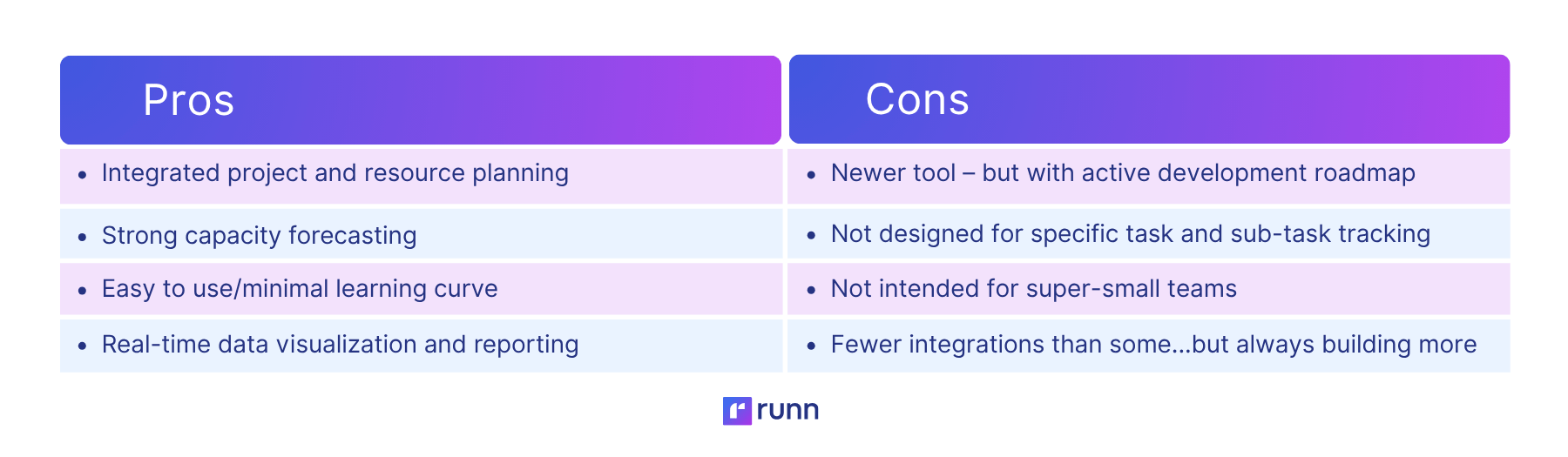 | Pros | Cons |
|---|---|
| • Integrated project and resource planning | • Newer tool – but with active development roadmap |
| • Strong capacity forecasting | • Not designed for specific task and sub-task tracking |
| • Easy to use/minimal learning curve | • Not intended for super-small teams |
| • Real-time data visualization and reporting | • Fewer integrations than some...but always building more |

runn